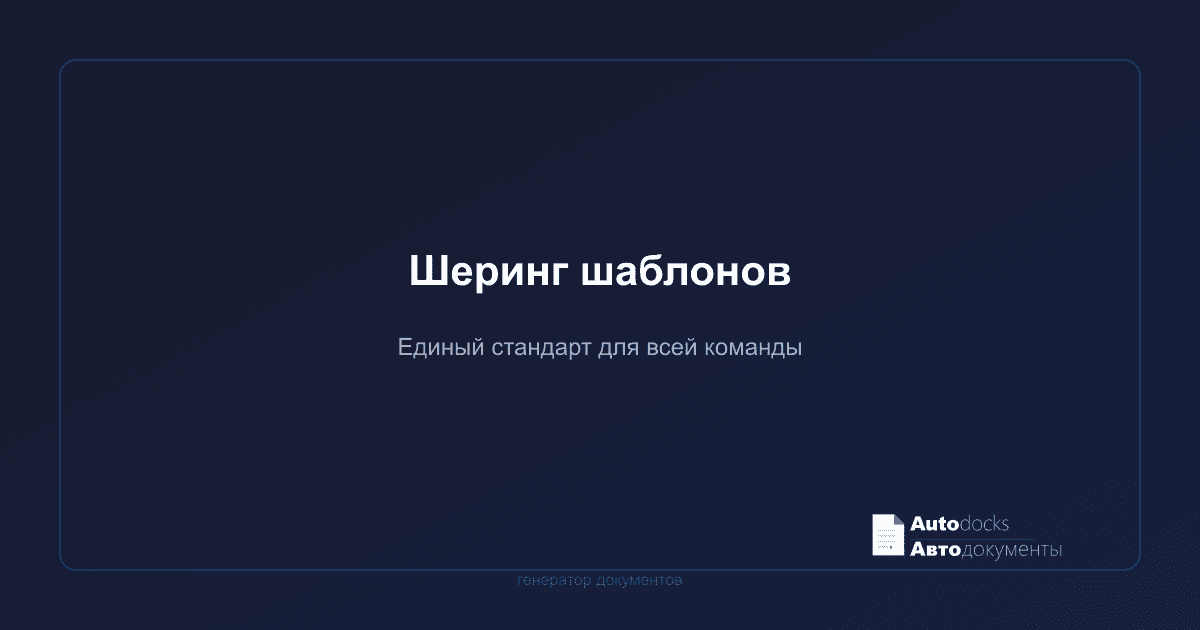 Шеринг шаблонов

Единый стандарт для всей команды

Autodocks
Автодокументы

генератор документов